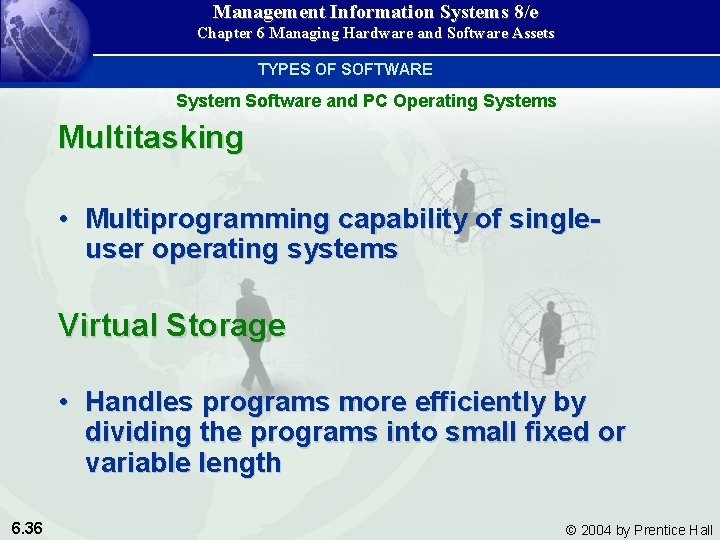 Management Information Systems 8/e
Chapter 6 Managing Hardware and Software Assets

TYPES OF SOFTWARE

System Software and PC Operating Systems

Multitasking

• Multiprogramming capability of single-user operating systems

Virtual Storage

• Handles programs more efficiently by dividing the programs into small fixed or variable length

6.36

© 2004 by Prentice Hall